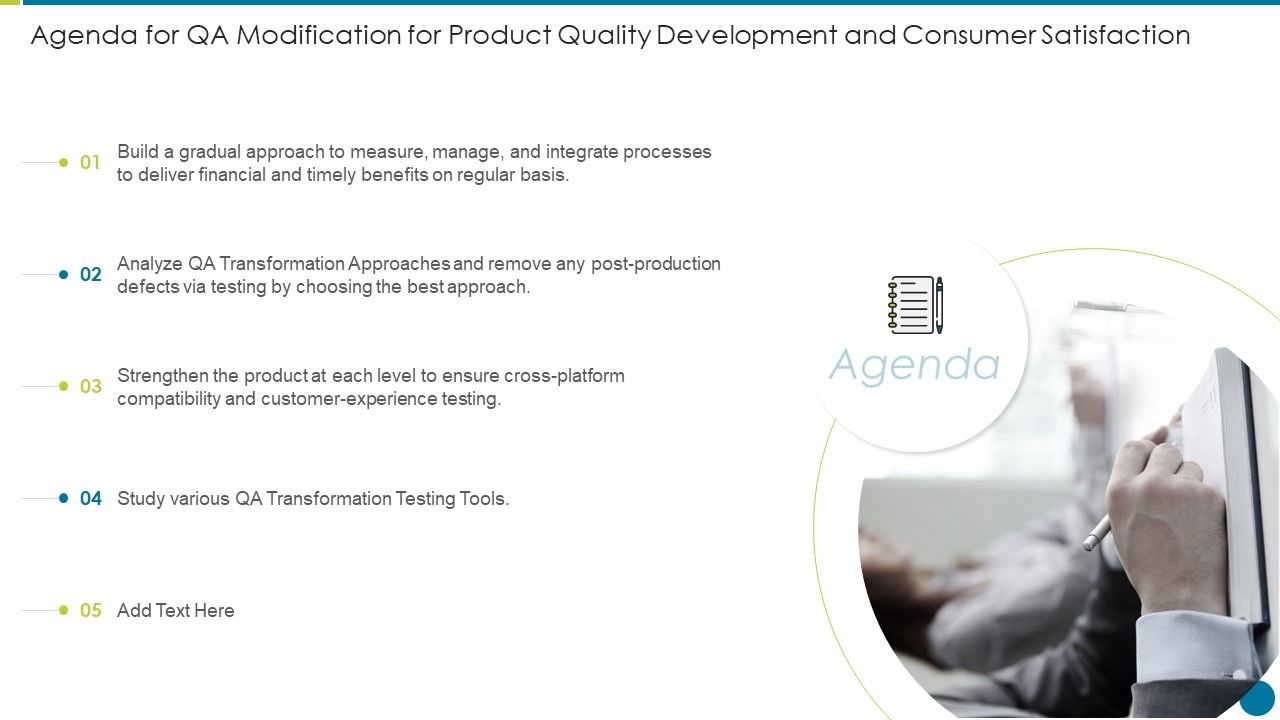 Agenda for QA Modification for Product Quality Development and Consumer Satisfaction

01 Build a gradual approach to measure, manage, and integrate processes to deliver financial and timely benefits on regular basis.

02 Analyze QA Transformation Approaches and remove any post-production defects via testing by choosing the best approach.

03 Strengthen the product at each level to ensure cross-platform compatibility and customer-experience testing.

04 Study various QA Transformation Testing Tools.

05 Add Text Here

Agenda